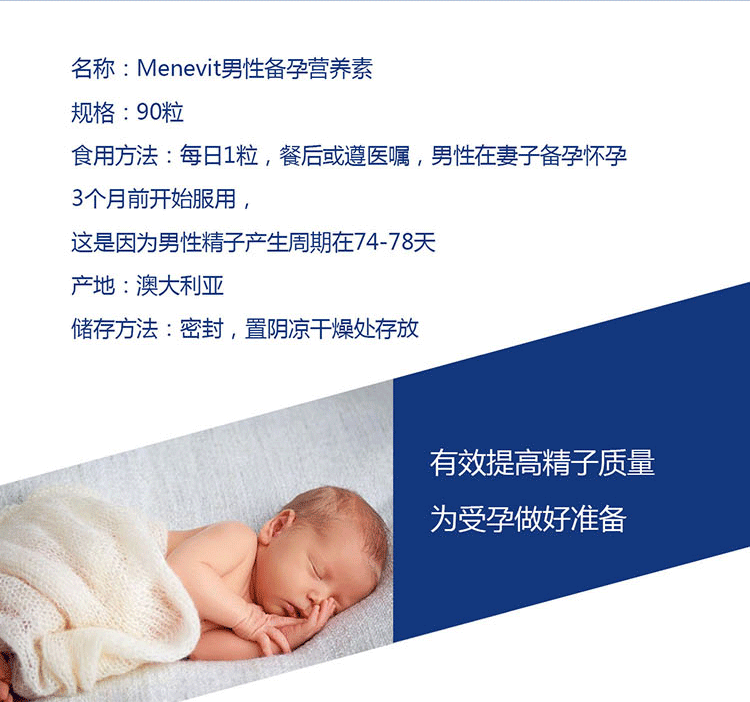 名称：Menevit男性备孕营养素

规格：90粒

食用方法：每日1粒，餐后或遵医嘱，男性在妻子备孕怀孕3个月前开始服用，

这是因为男性精子产生周期在74-78天

产地：澳大利亚

储存方法：密封，置阴凉干燥处存放

有效提高精子质量

为受孕做好准备